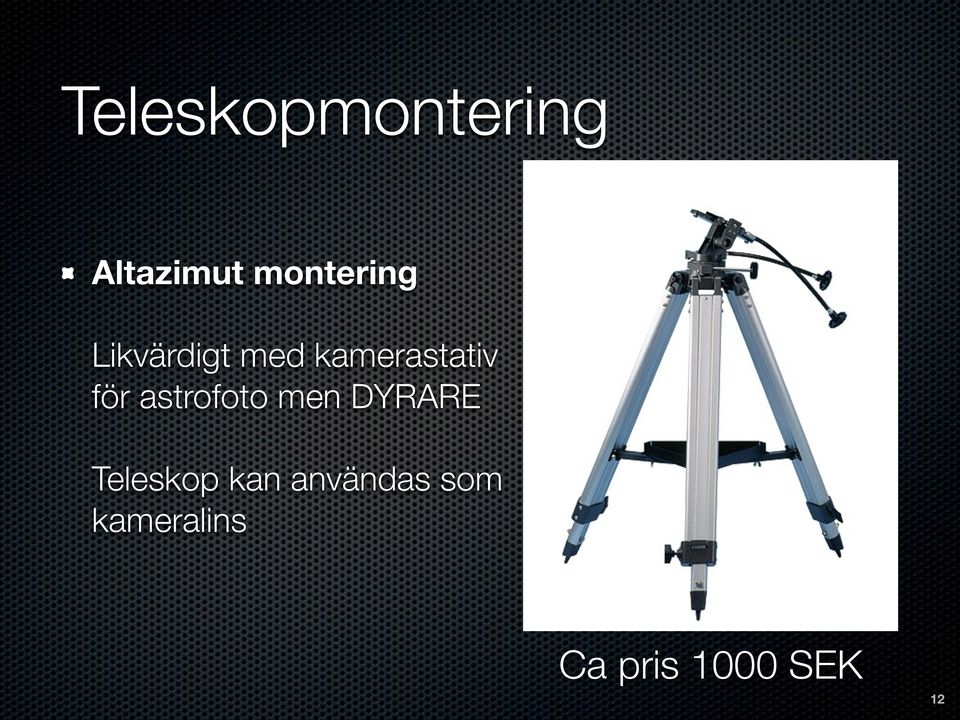 Teleskopmontering

Altazimut montering

Likvärdigt med kamerastativ för astrofoto men DYRARE

Teleskop kan användas som kameralins

Ca pris 1000 SEK

12